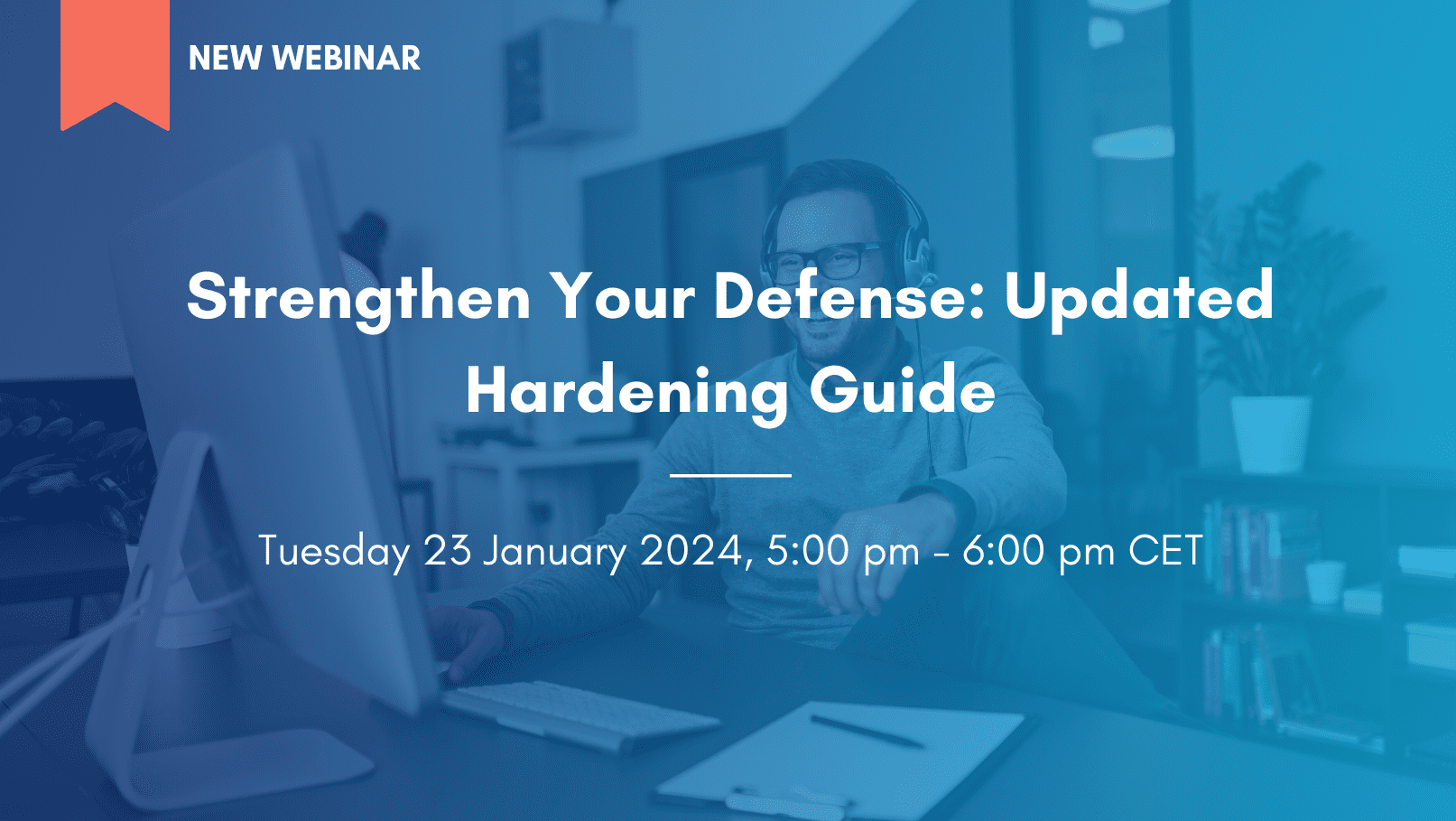 NEW WEBINAR

Strengthen Your Defense: Updated Hardening Guide

Tuesday 23 January 2024, 5:00 pm - 6:00 pm CET